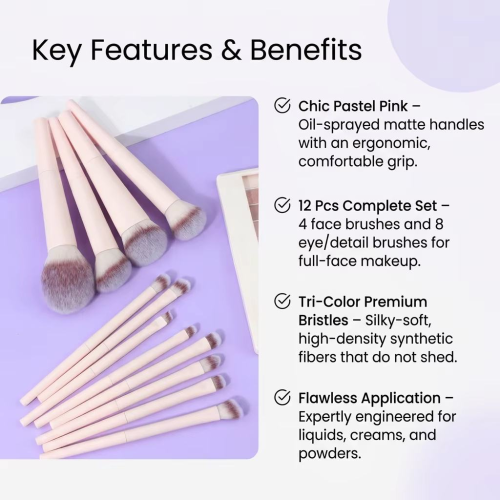 Key Features & Benefits

Chic Pastel Pink – Oil-sprayed matte handles with an ergonomic, comfortable grip.

12 Pcs Complete Set – 4 face brushes and 8 eye/detail brushes for full-face makeup.

Tri-Color Premium Bristles – Silky-soft, high-density synthetic fibers that do not shed.

Flawless Application – Expertly engineered for liquids, creams, and powders.